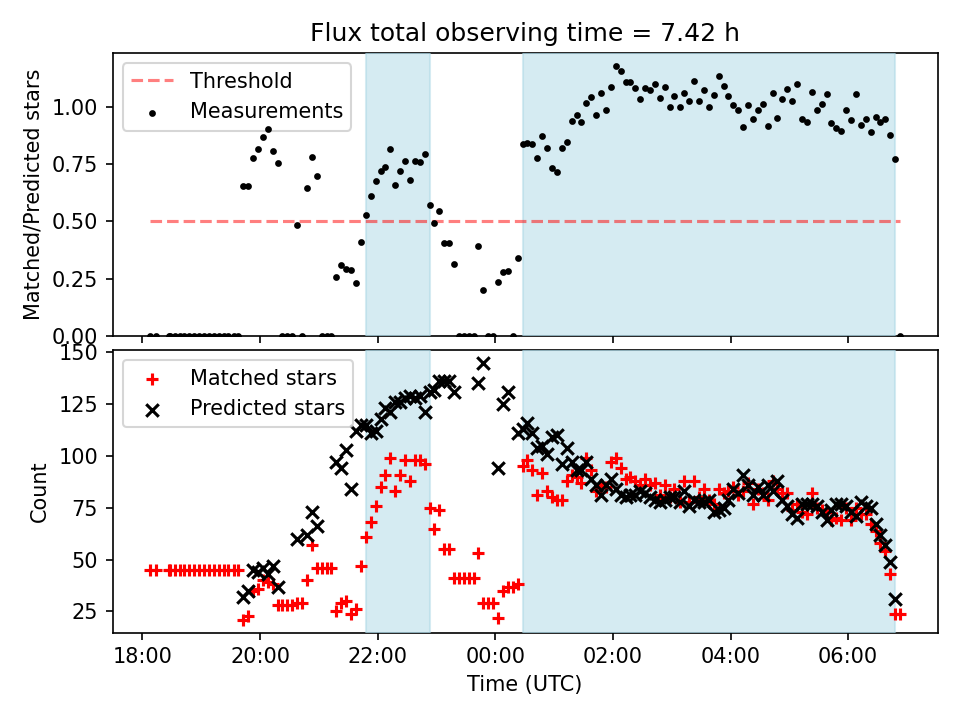 Flux total observing time = 7.42 h

Threshold
Measurements

Matched/Predicted stars

1.00
0.75
0.50
0.25
0.00

Matched stars
Predicted stars

Count

150
125
100
75
50
25

18:00
20:00
22:00
00:00
02:00
04:00
06:00

Time (UTC)